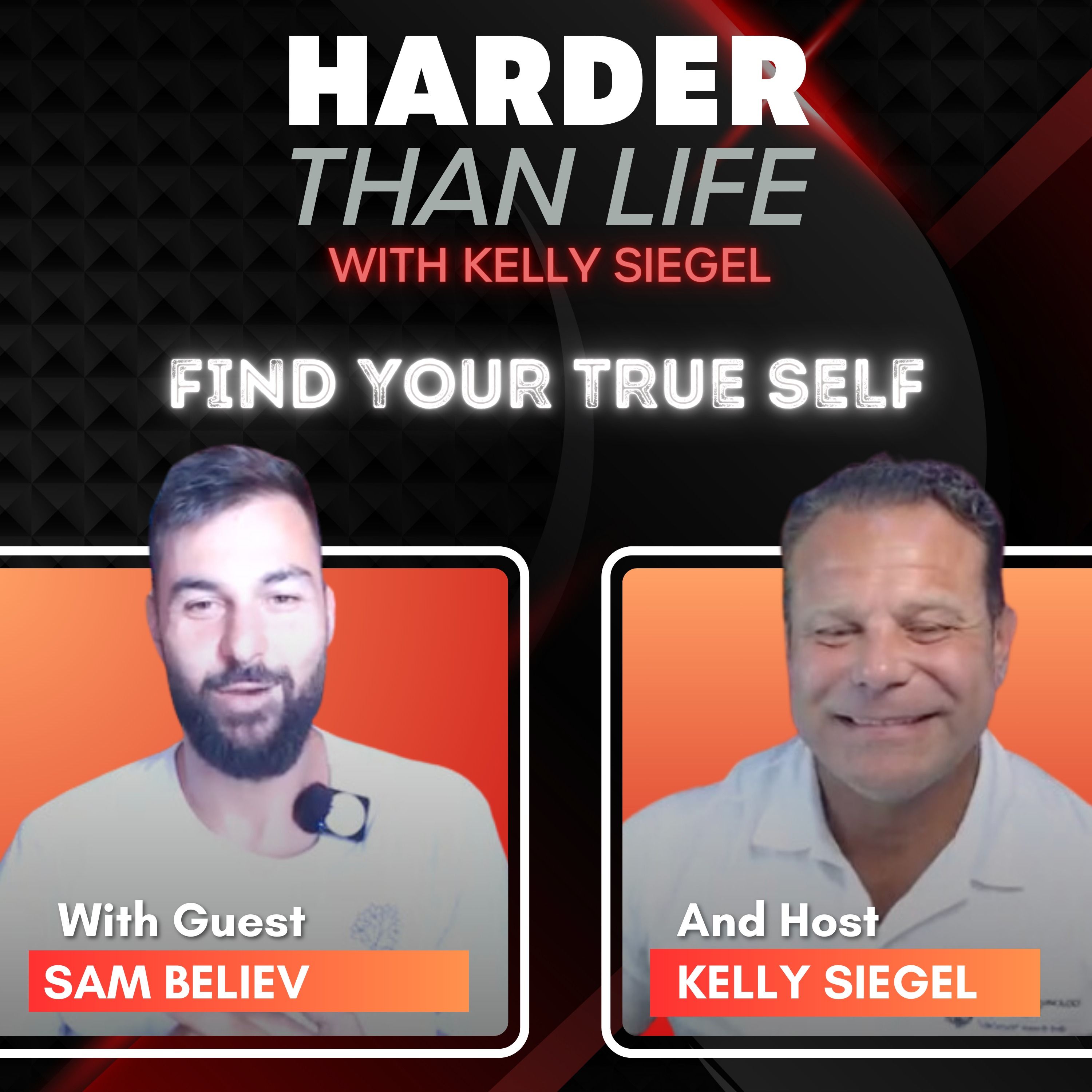 HARDER
THAN LIFE
WITH KELLY SIEGEL

FIND YOUR TRUE SELF

With Guest
SAM BELIEV

And Host
KELLY SIEGEL